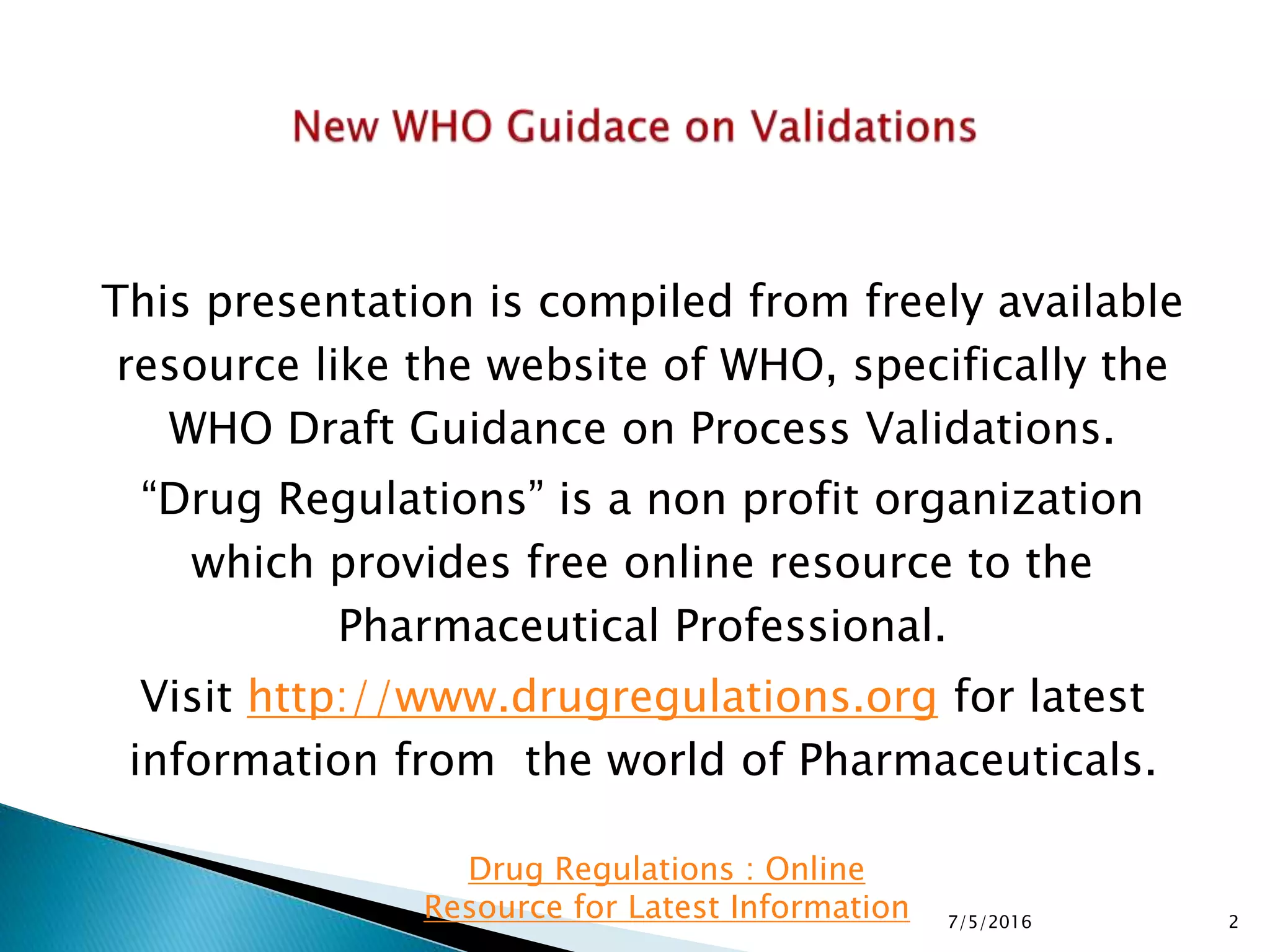 New WHO Guidace on Validations

This presentation is compiled from freely available resource like the website of WHO, specifically the WHO Draft Guidance on Process Validations.

“Drug Regulations” is a non profit organization which provides free online resource to the Pharmaceutical Professional.

Visit http://www.drugregulations.org for latest information from the world of Pharmaceuticals.

Drug Regulations : Online Resource for Latest Information

7/5/2016

2